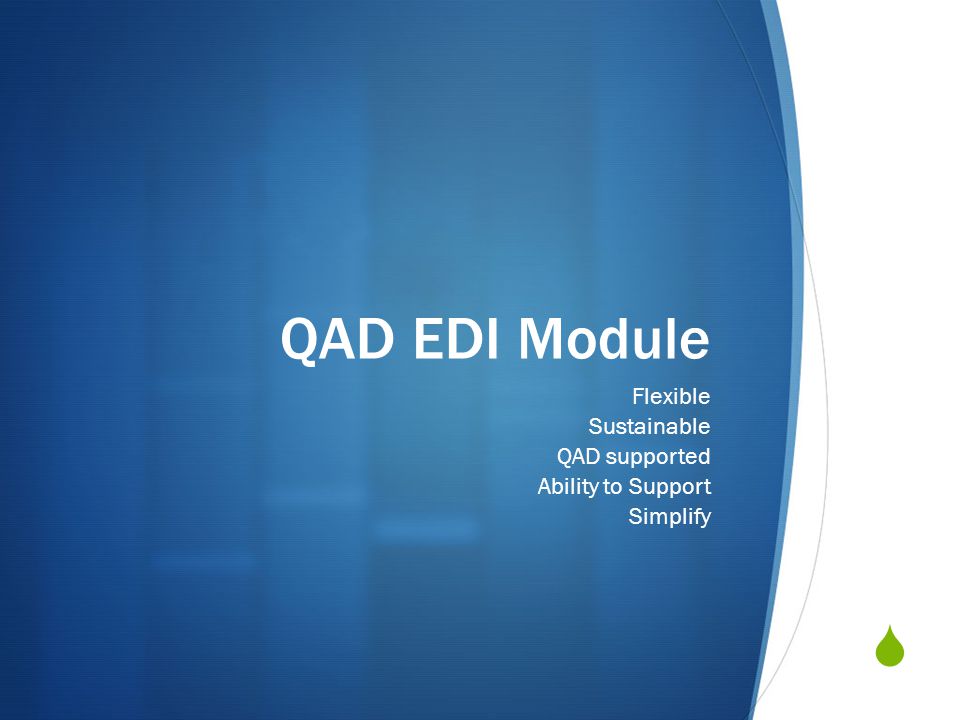 QAD EDI Module

Flexible
Sustainable
QAD supported
Ability to Support
Simplify